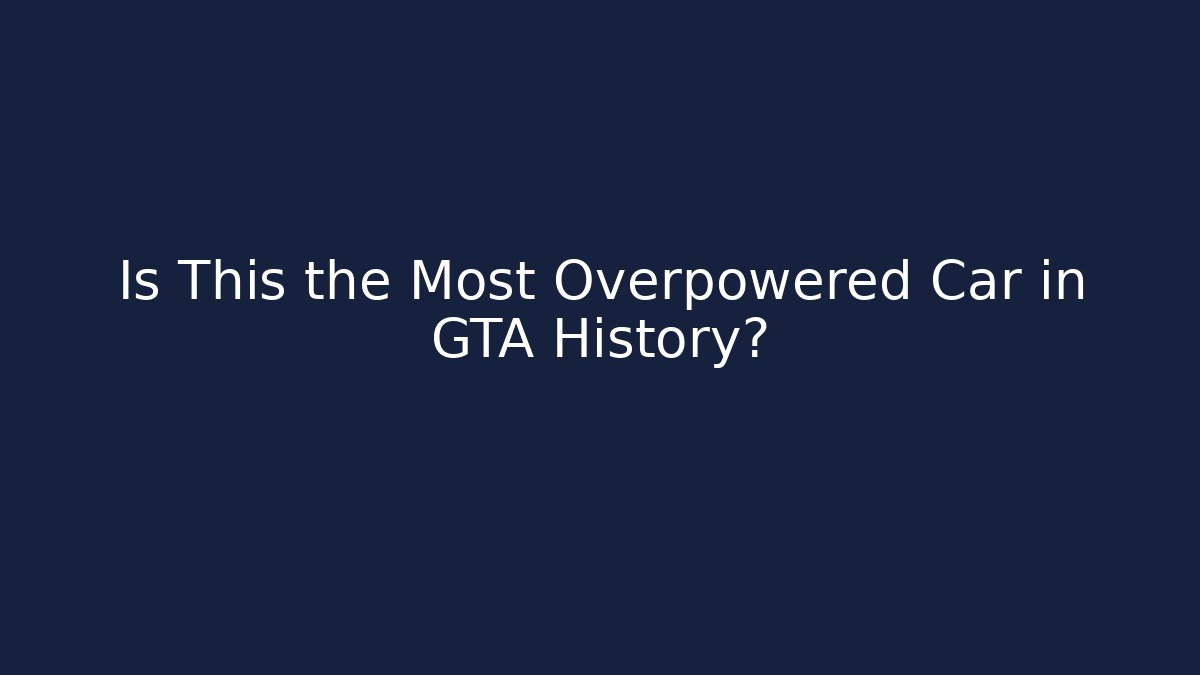 Is This the Most Overpowered Car in GTA History?